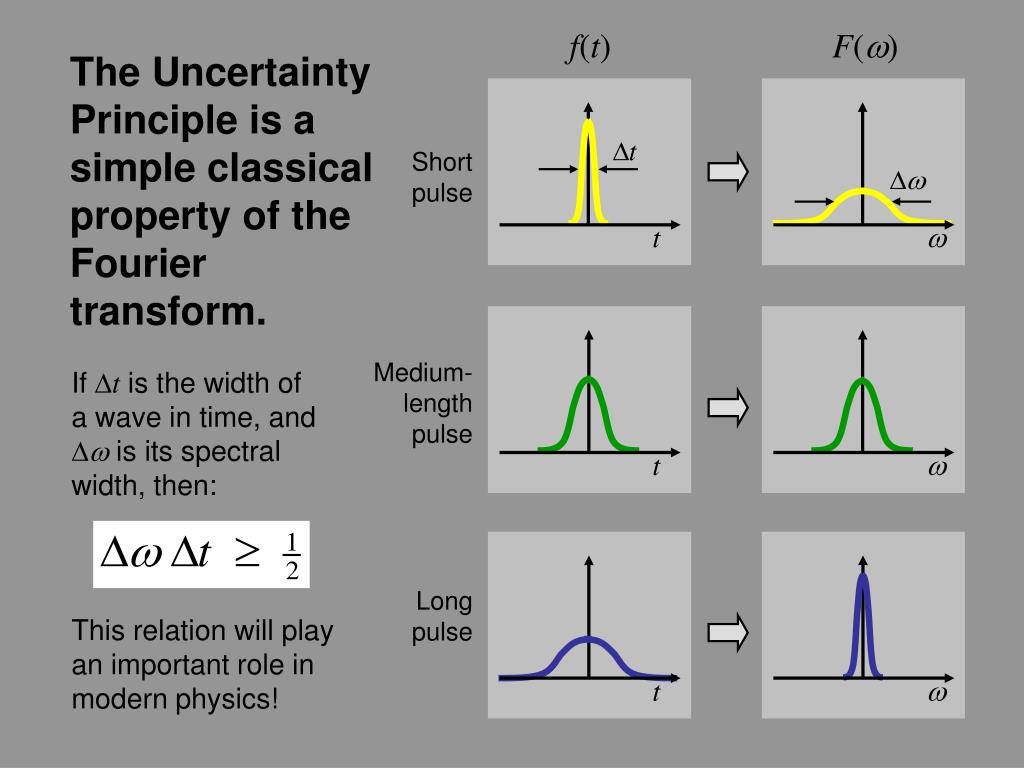 The Uncertainty Principle is a simple classical property of the Fourier transform.

If $\Delta t$ is the width of a wave in time, and $\Delta\omega$ is its spectral width, then:

$\Delta\omega \, \Delta t \geq \frac{1}{2}$

This relation will play an important role in modern physics!

$f(t)$

$F(\omega)$

Short pulse

$\Delta t$

$t$

$\Delta\omega$

$\omega$

Medium-length pulse

$t$

$\omega$

Long pulse

$t$

$\omega$